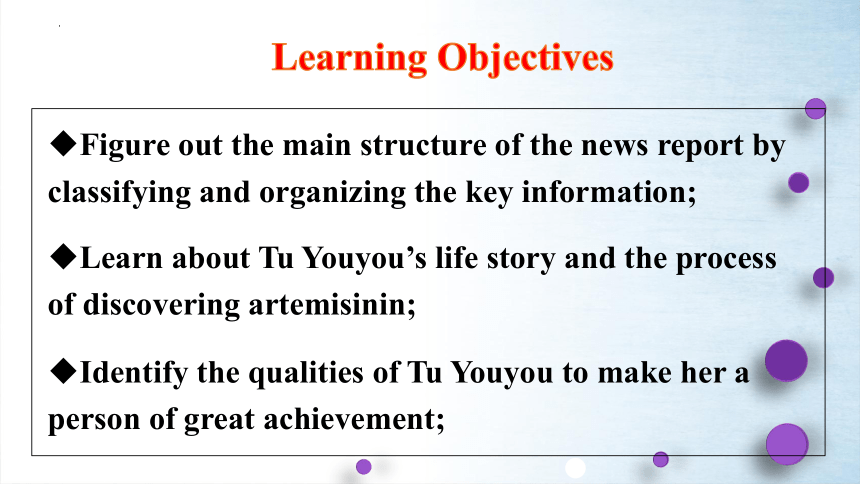 Learning Objectives

◆Figure out the main structure of the news report by classifying and organizing the key information;

◆Learn about Tu Youyou's life story and the process of discovering artemisinin;

◆Identify the qualities of Tu Youyou to make her a person of great achievement;